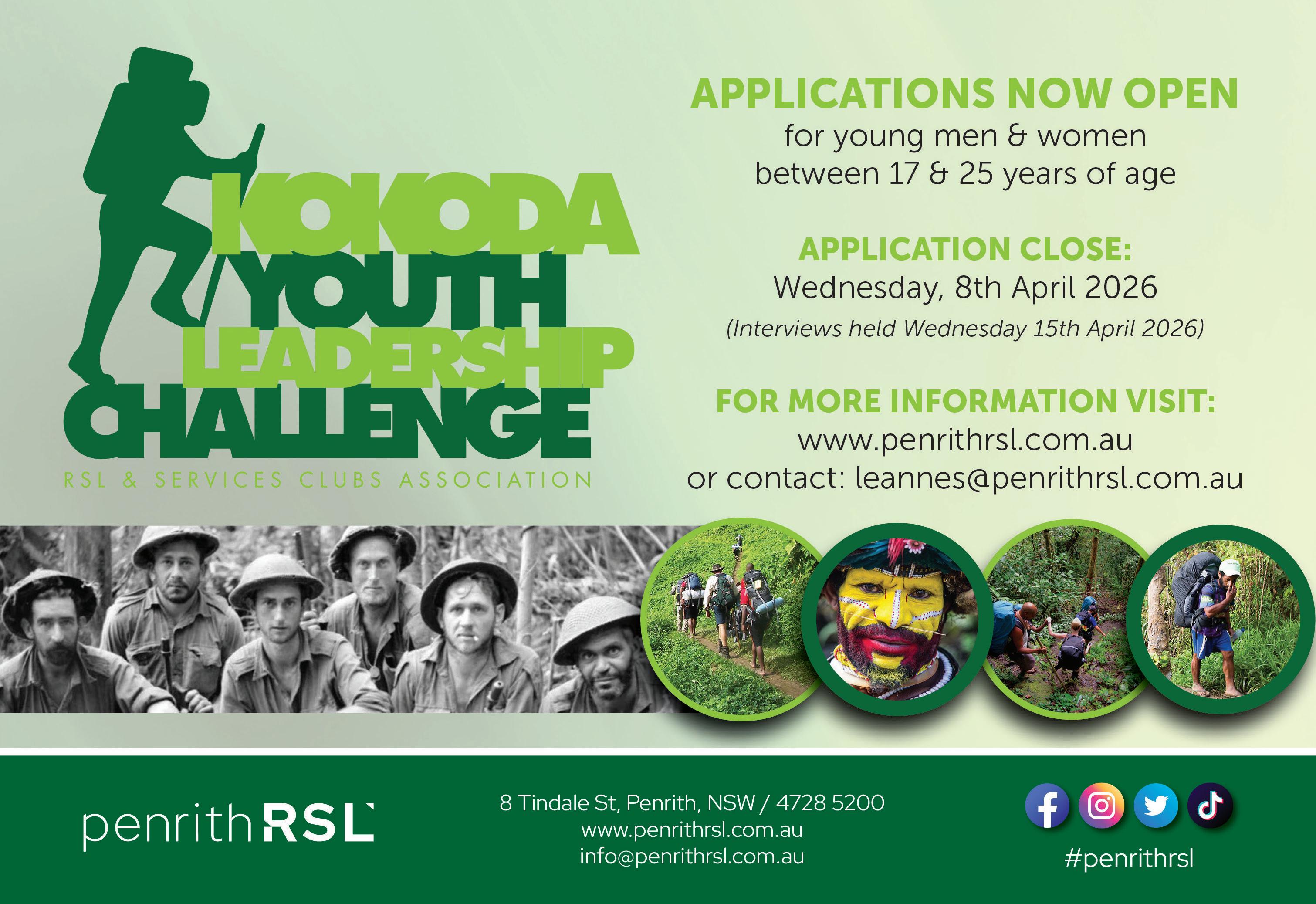 KOKODA YOUTH LEADERSHIP CHALLENGE
RSL & SERVICES CLUBS ASSOCIATION

APPLICATIONS NOW OPEN
for young men & women between 17 & 25 years of age

APPLICATION CLOSE:
Wednesday, 8th April 2026
(Interviews held Wednesday 15th April 2026)

FOR MORE INFORMATION VISIT:
www.penrithrsl.com.au
or contact: leannes@penrithrsl.com.au

penrithRSL

8 Tindale St, Penrith, NSW / 4728 5200
www.penrithrsl.com.au
info@penrithrsl.com.au

#penrithrsl